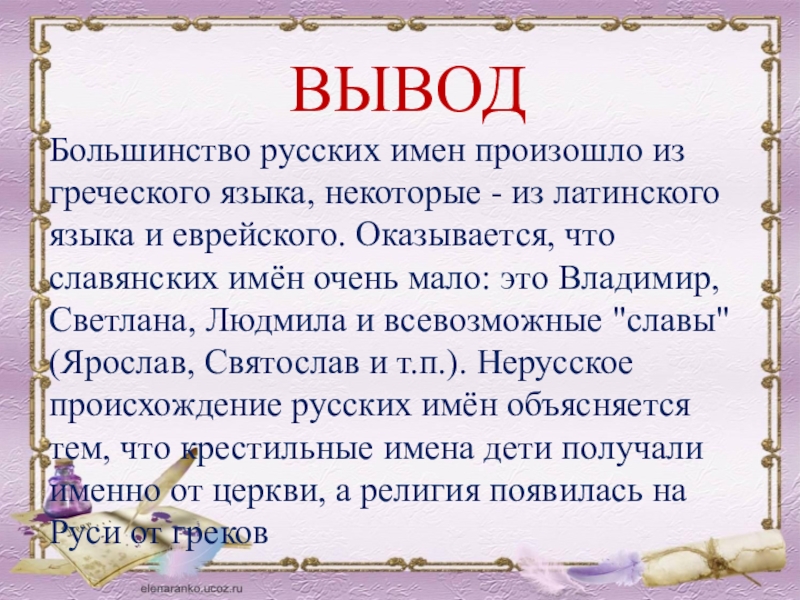 ВЫВОД

Большинство русских имен произошло из греческого языка, некоторые - из латинского языка и еврейского. Оказывается, что славянских имён очень мало: это Владимир, Светлана, Людмила и всевозможные "славы" (Ярослав, Святослав и т.п.). Нерусское происхождение русских имён объясняется тем, что крестильные имена дети получали именно от церкви, а религия появилась на Руси от греков

elenaranko.ucoz.ru